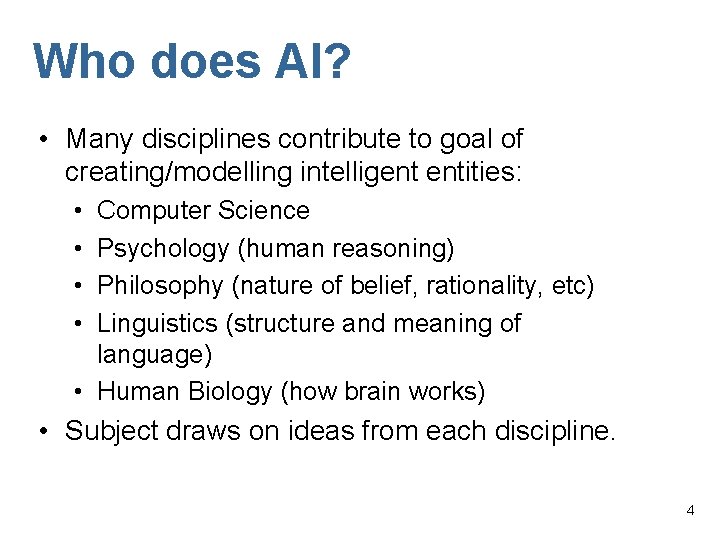 Who does AI?

• Many disciplines contribute to goal of creating/modelling intelligent entities:
  • Computer Science
  • Psychology (human reasoning)
  • Philosophy (nature of belief, rationality, etc)
  • Linguistics (structure and meaning of language)
  • Human Biology (how brain works)
• Subject draws on ideas from each discipline.

4